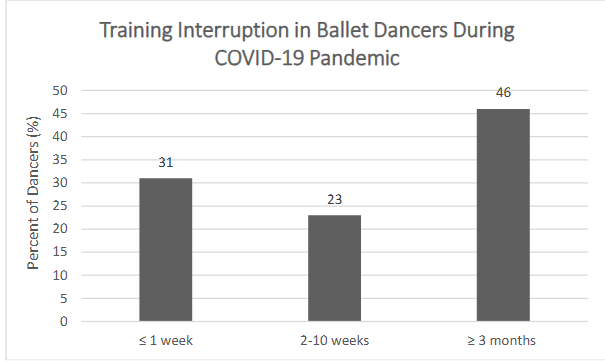 Training Interruption in Ballet Dancers During COVID-19 Pandemic

Percent of Dancers (%)

50
45
40
35
30
25
20
15
10
5
0

31
23
46

≤ 1 week
2-10 weeks
≥ 3 months